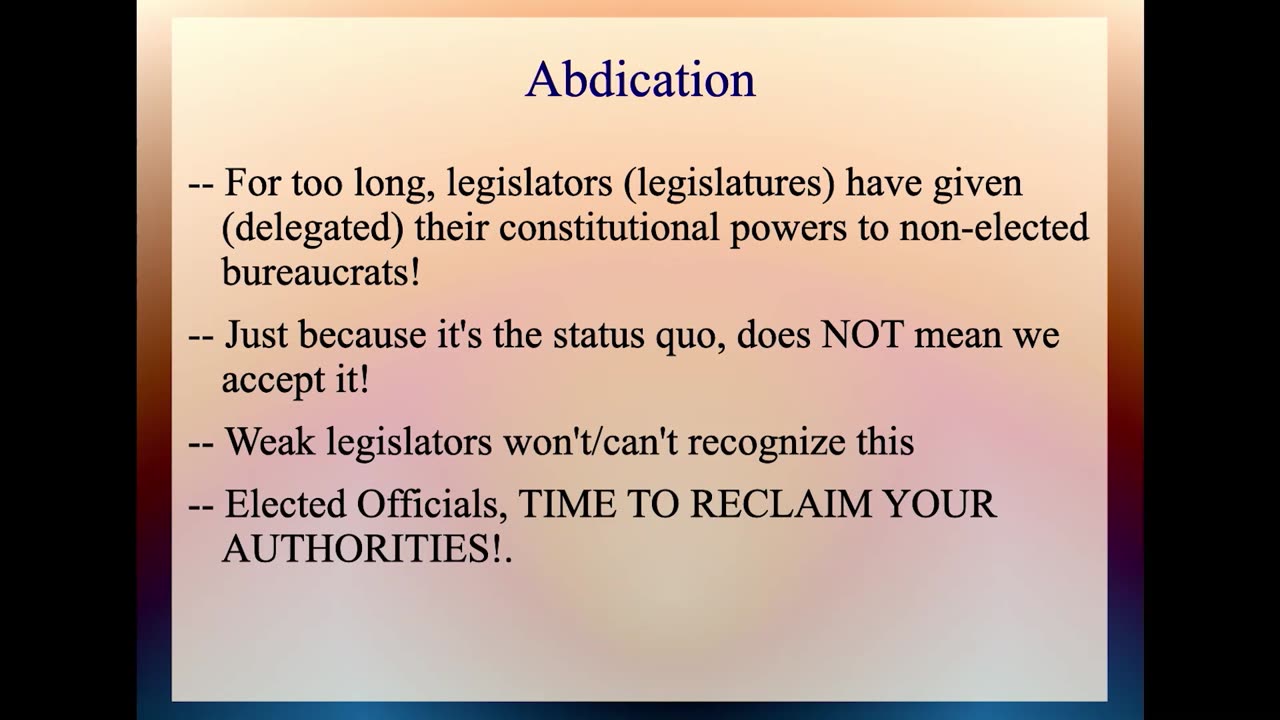 Abdication

-- For too long, legislators (legislatures) have given (delegated) their constitutional powers to non-elected bureaucrats!

-- Just because it's the status quo, does NOT mean we accept it!

-- Weak legislators won't/can't recognize this

-- Elected Officials, TIME TO RECLAIM YOUR AUTHORITIES!.